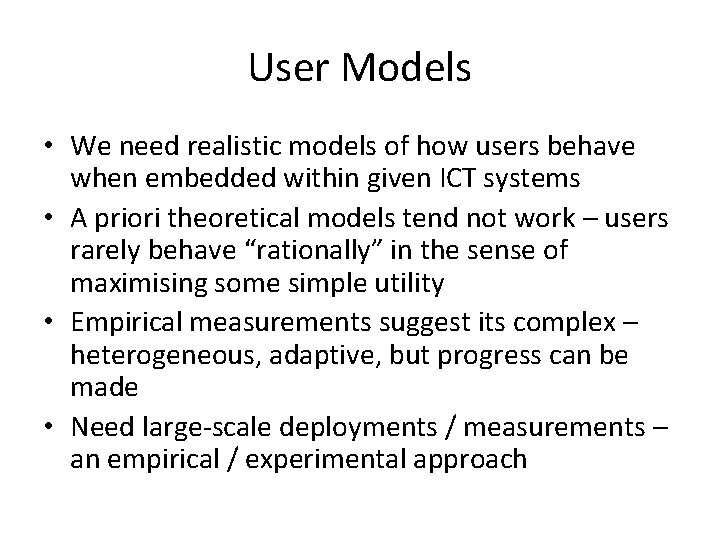 User Models

• We need realistic models of how users behave when embedded within given ICT systems
• A priori theoretical models tend not work – users rarely behave "rationally" in the sense of maximising some simple utility
• Empirical measurements suggest its complex – heterogeneous, adaptive, but progress can be made
• Need large-scale deployments / measurements – an empirical / experimental approach